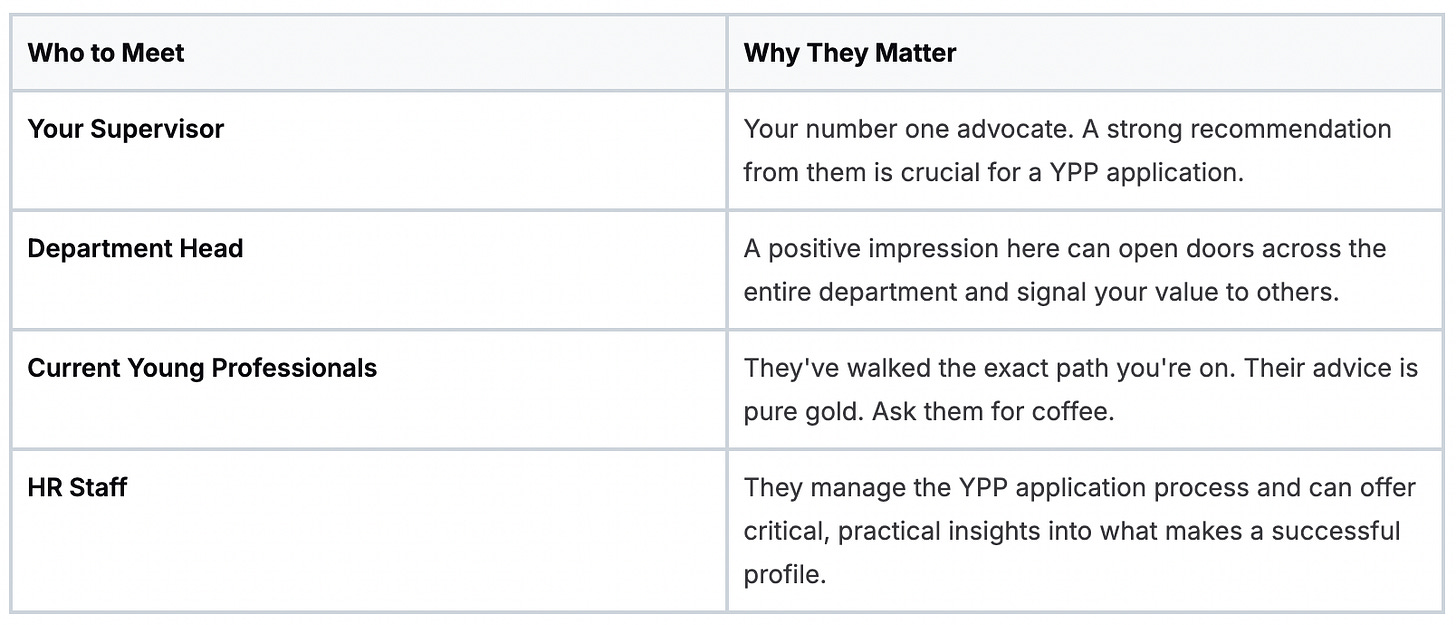 | Who to Meet | Why They Matter |
|---|---|
| Your Supervisor | Your number one advocate. A strong recommendation from them is crucial for a YPP application. |
| Department Head | A positive impression here can open doors across the entire department and signal your value to others. |
| Current Young Professionals | They've walked the exact path you're on. Their advice is pure gold. Ask them for coffee. |
| HR Staff | They manage the YPP application process and can offer critical, practical insights into what makes a successful profile. |